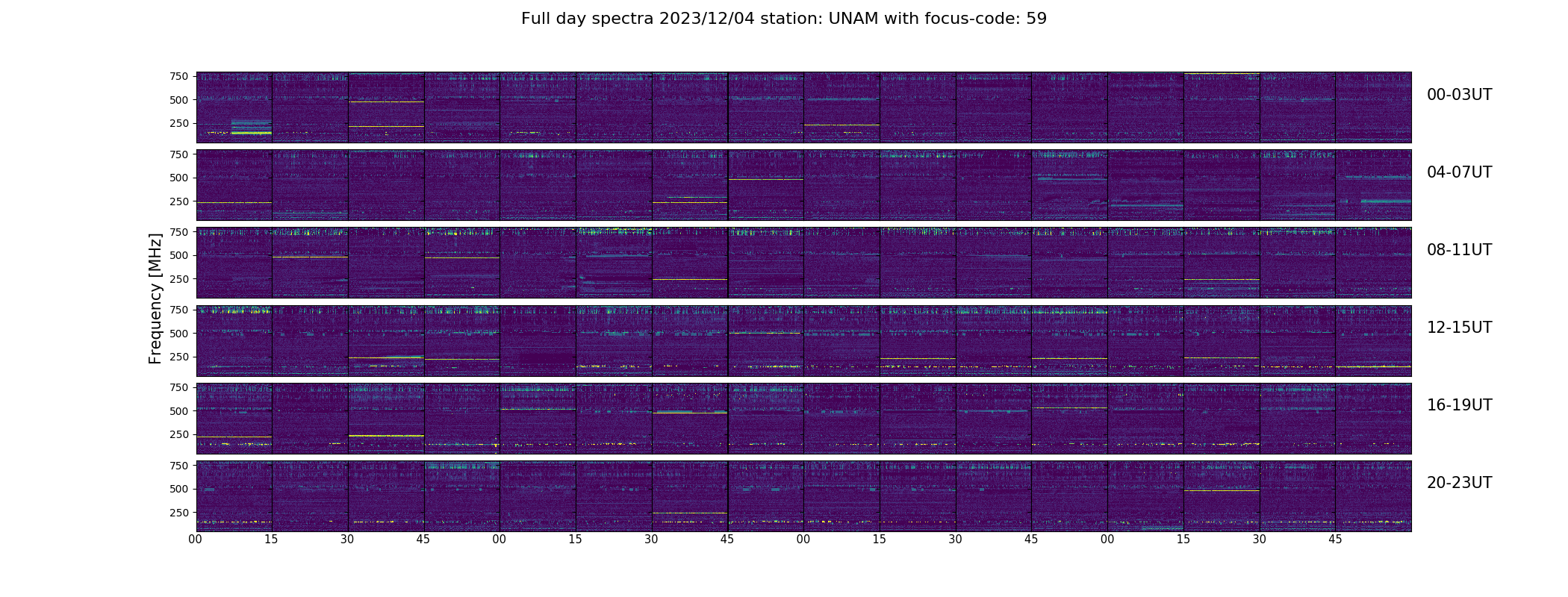 Full day spectra 2023/12/04 station: UNAM with focus-code: 59

Frequency [MHz]

750
500
250

00-03UT

750
500
250

04-07UT

750
500
250

08-11UT

750
500
250

12-15UT

750
500
250

16-19UT

750
500
250

20-23UT

00 15 30 45 00 15 30 45 00 15 30 45 00 15 30 45